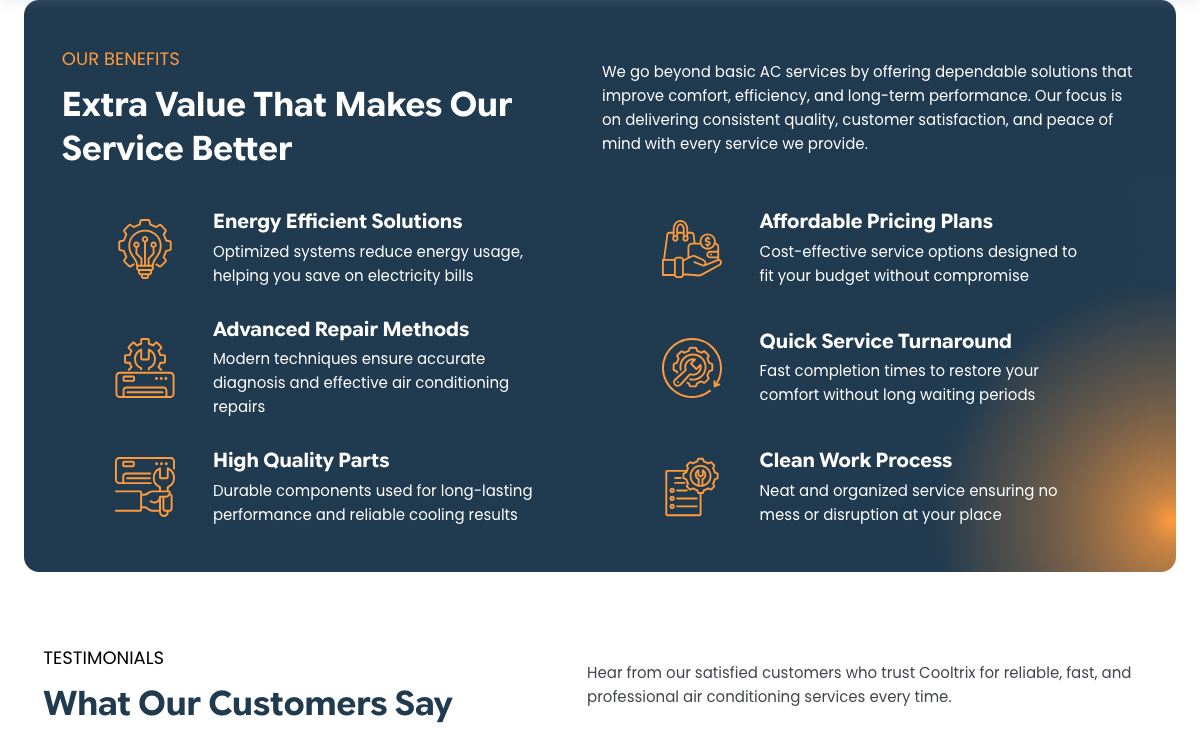 OUR BENEFITS

Extra Value That Makes Our Service Better

We go beyond basic AC services by offering dependable solutions that improve comfort, efficiency, and long-term performance. Our focus is on delivering consistent quality, customer satisfaction, and peace of mind with every service we provide.

Energy Efficient Solutions
Optimized systems reduce energy usage, helping you save on electricity bills

Advanced Repair Methods
Modern techniques ensure accurate diagnosis and effective air conditioning repairs

High Quality Parts
Durable components used for long-lasting performance and reliable cooling results

Affordable Pricing Plans
Cost-effective service options designed to fit your budget without compromise

Quick Service Turnaround
Fast completion times to restore your comfort without long waiting periods

Clean Work Process
Neat and organized service ensuring no mess or disruption at your place

TESTIMONIALS

What Our Customers Say

Hear from our satisfied customers who trust Cooltrix for reliable, fast, and professional air conditioning services every time.